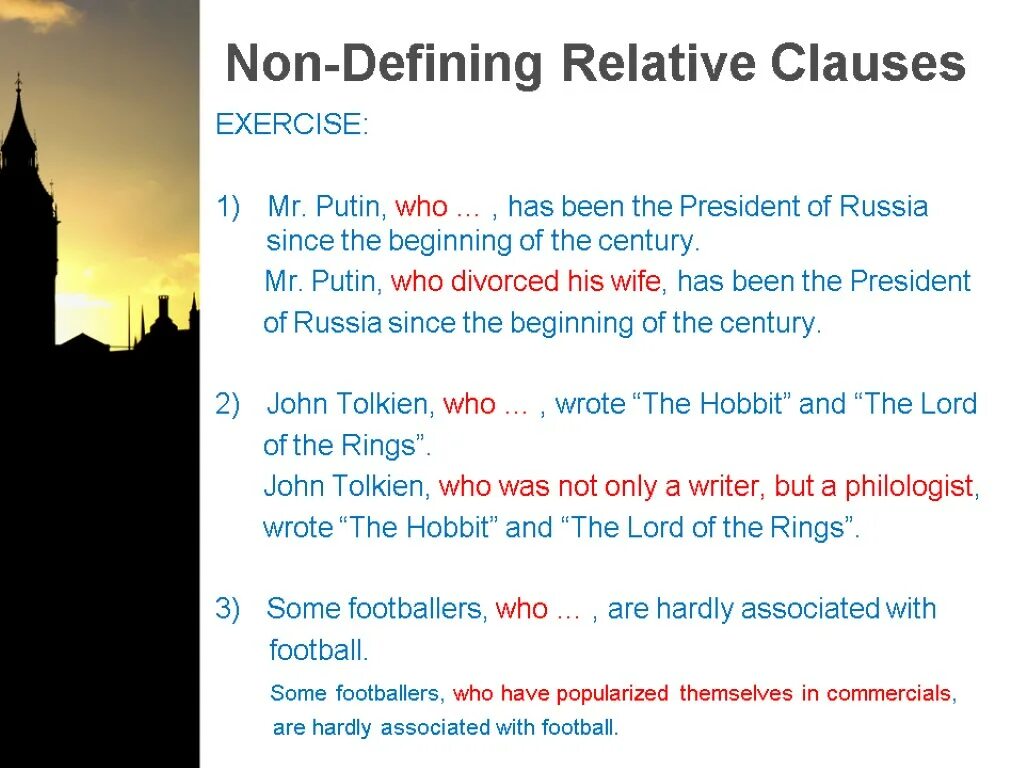 Non-Defining Relative Clauses

EXERCISE:

1) Mr. Putin, who … , has been the President of Russia since the beginning of the century.
Mr. Putin, who divorced his wife, has been the President of Russia since the beginning of the century.

2) John Tolkien, who … , wrote “The Hobbit” and “The Lord of the Rings”.
John Tolkien, who was not only a writer, but a philologist, wrote “The Hobbit” and “The Lord of the Rings”.

3) Some footballers, who … , are hardly associated with football.
Some footballers, who have popularized themselves in commercials, are hardly associated with football.